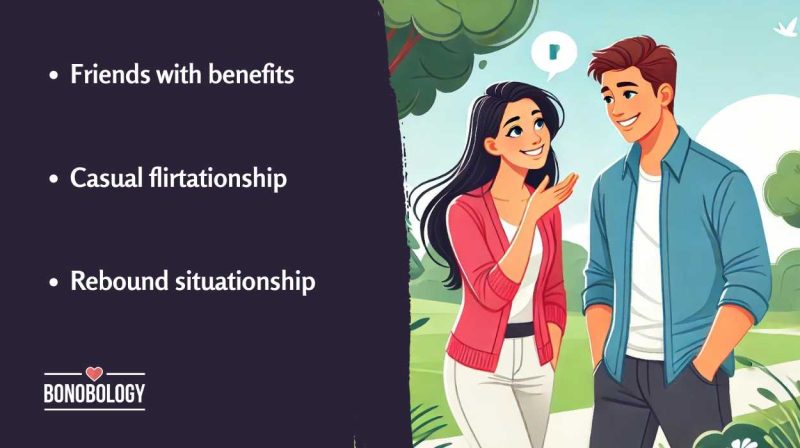 • Friends with benefits

• Casual flirtationship

• Rebound situationship

BONOBOLOGY